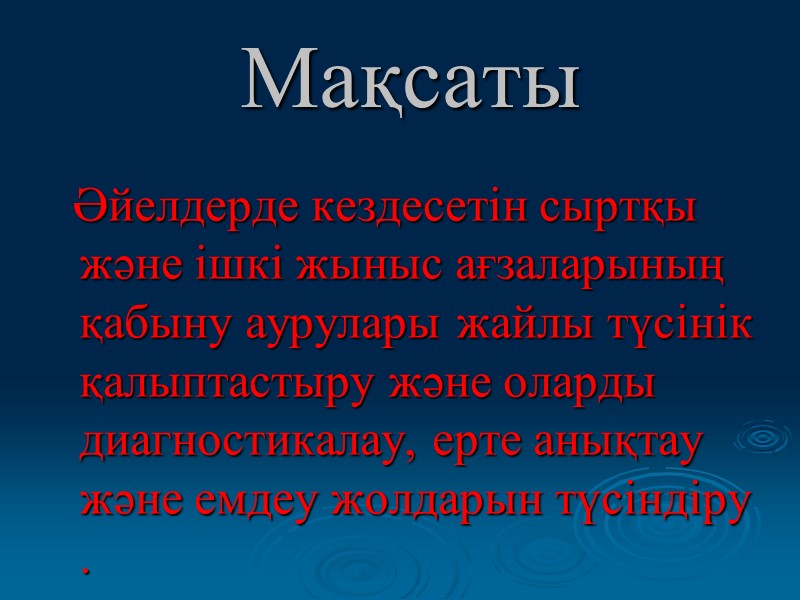 Мақсаты

Әйелдерде кездесетін сыртқы және ішкі жыныс ағзаларының қабыну аурулары жайлы түсінік қалыптастыру және оларды диагностикалау, ерте анықтау және емдеу жолдарын түсіндіру .